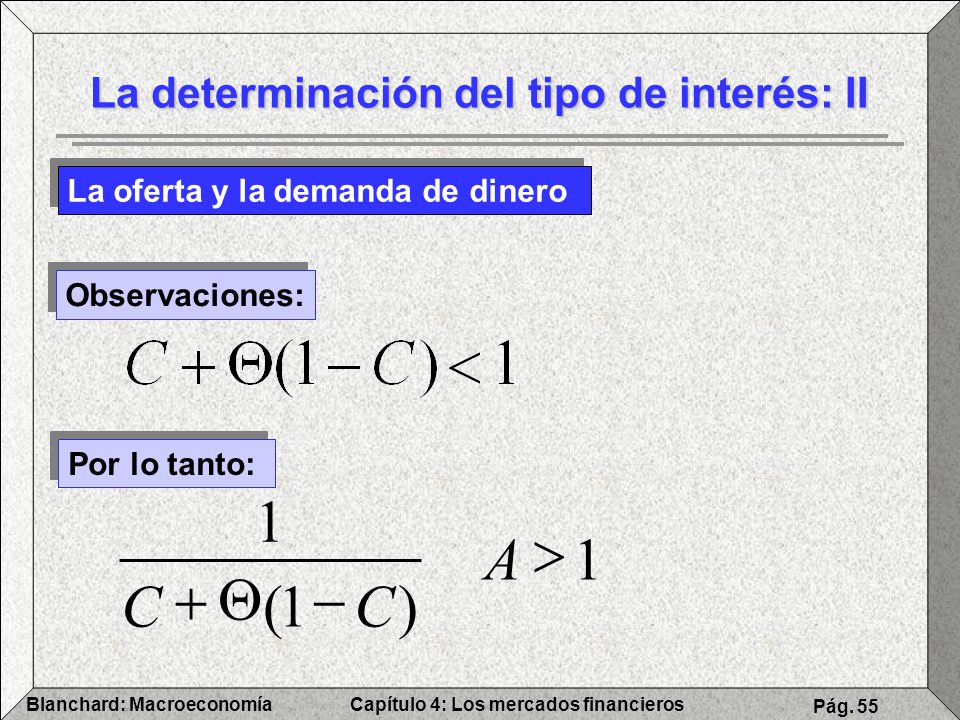 La determinación del tipo de interés: II

La oferta y la demanda de dinero

Observaciones:

$C + \Theta(1 - C) < 1$

Por lo tanto:

$\frac{1}{C + \Theta(1 - C)}$ $A > 1$

Blanchard: Macroeconomía Capítulo 4: Los mercados financieros Pág. 55